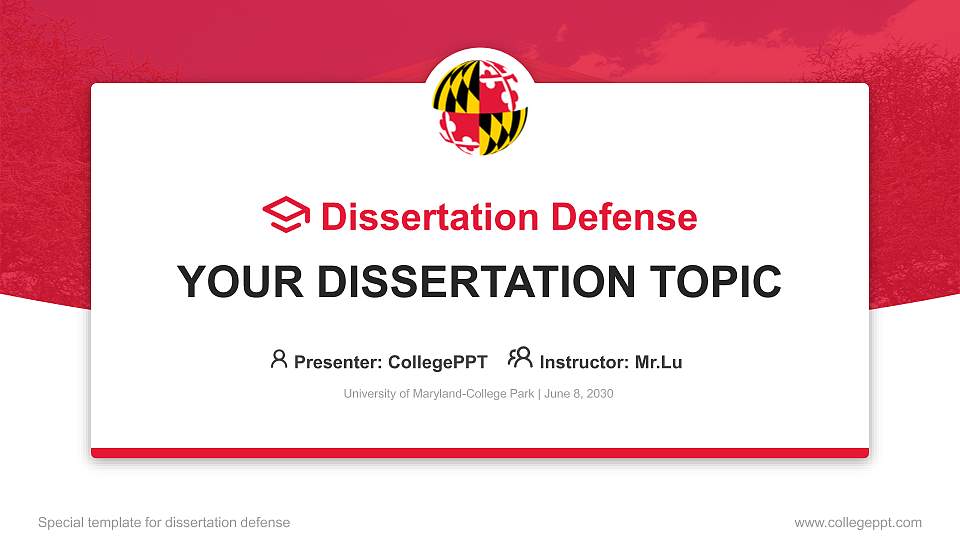 Dissertation Defense

YOUR DISSERTATION TOPIC

Presenter: CollegePPT Instructor: Mr.Lu

University of Maryland-College Park | June 8, 2030

Special template for dissertation defense

www.collegeppt.com